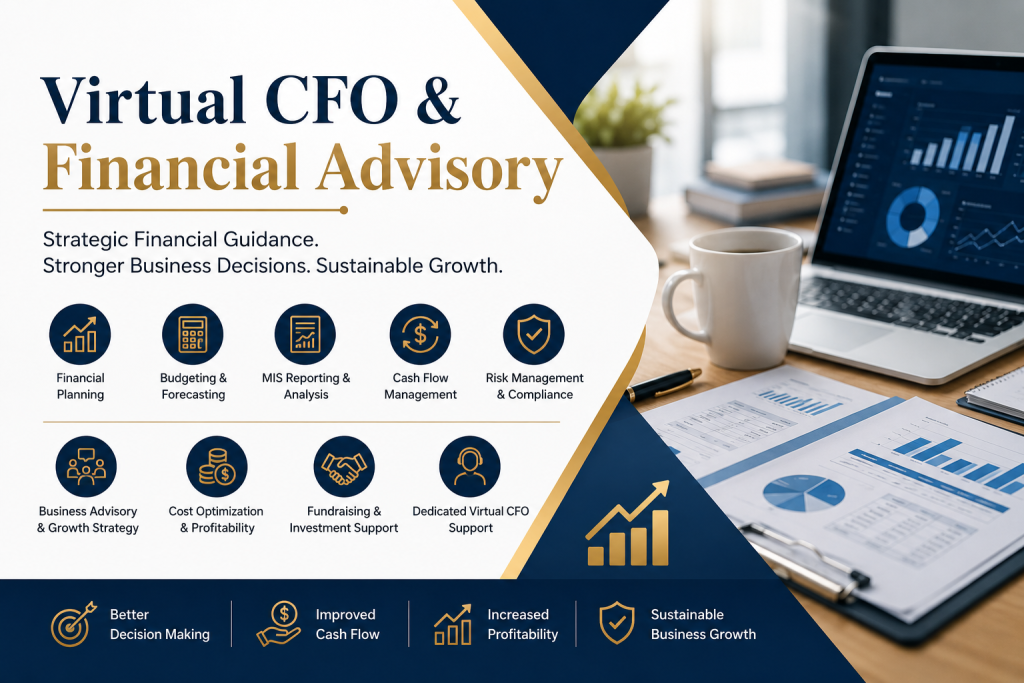 Virtual CFO &
Financial Advisory

Strategic Financial Guidance.
Stronger Business Decisions. Sustainable Growth.

Financial Planning

Budgeting & Forecasting

MIS Reporting & Analysis

Cash Flow Management

Risk Management & Compliance

Business Advisory & Growth Strategy

Cost Optimization & Profitability

Fundraising & Investment Support

Dedicated Virtual CFO Support

Better Decision Making

Improved Cash Flow

Increased Profitability

Sustainable Business Growth